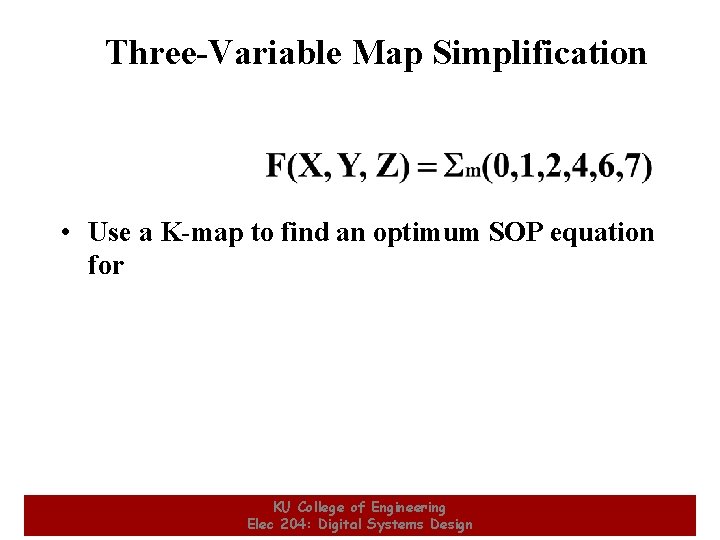 Three-Variable Map Simplification

$F(X, Y, Z) = \Sigma_m(0,1,2,4,6,7)$

• Use a K-map to find an optimum SOP equation for

KU College of Engineering
Elec 204: Digital Systems Design